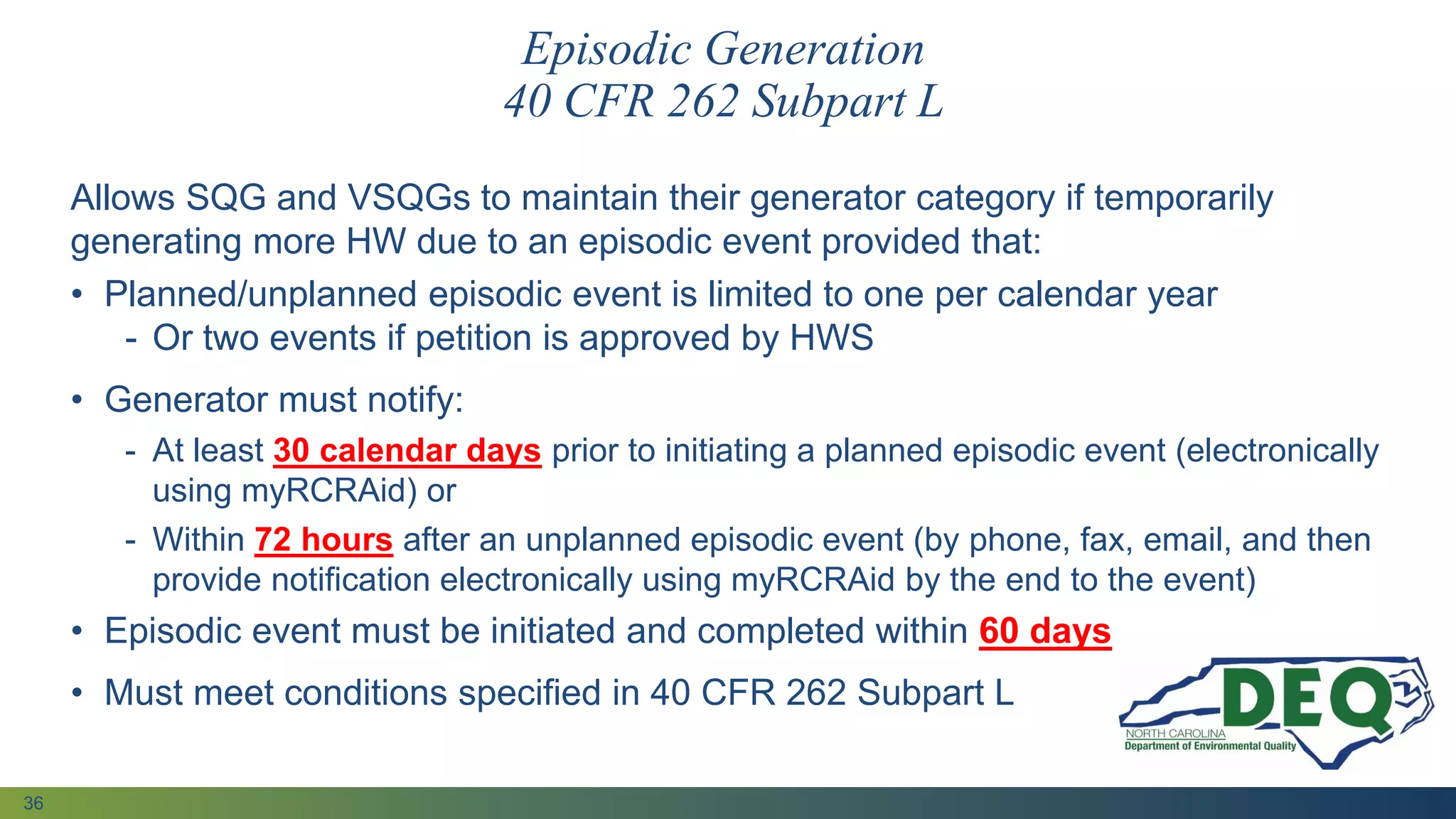 Episodic Generation
40 CFR 262 Subpart L

Allows SQG and VSQGs to maintain their generator category if temporarily generating more HW due to an episodic event provided that:

• Planned/unplanned episodic event is limited to one per calendar year
- Or two events if petition is approved by HWS

• Generator must notify:
- At least 30 calendar days prior to initiating a planned episodic event (electronically using myRCRAid) or
- Within 72 hours after an unplanned episodic event (by phone, fax, email, and then provide notification electronically using myRCRAid by the end to the event)

• Episodic event must be initiated and completed within 60 days

• Must meet conditions specified in 40 CFR 262 Subpart L

DEQ
NORTH CAROLINA
Department of Environmental Quality

36